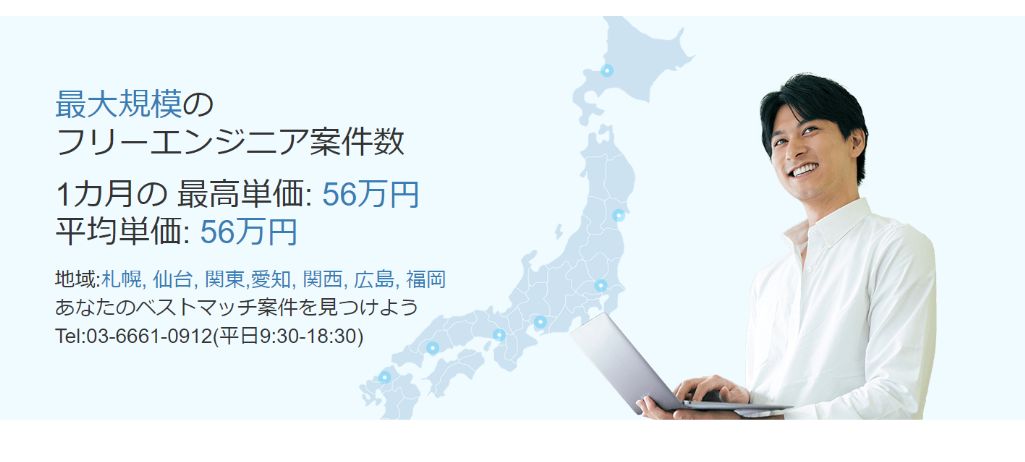 最大規模の
フリーエンジニア案件数

1カ月の 最高単価: 56万円
平均単価: 56万円

地域:札幌, 仙台, 関東,愛知, 関西, 広島, 福岡
あなたのベストマッチ案件を見つけよう
Tel:03-6661-0912(平日9:30-18:30)